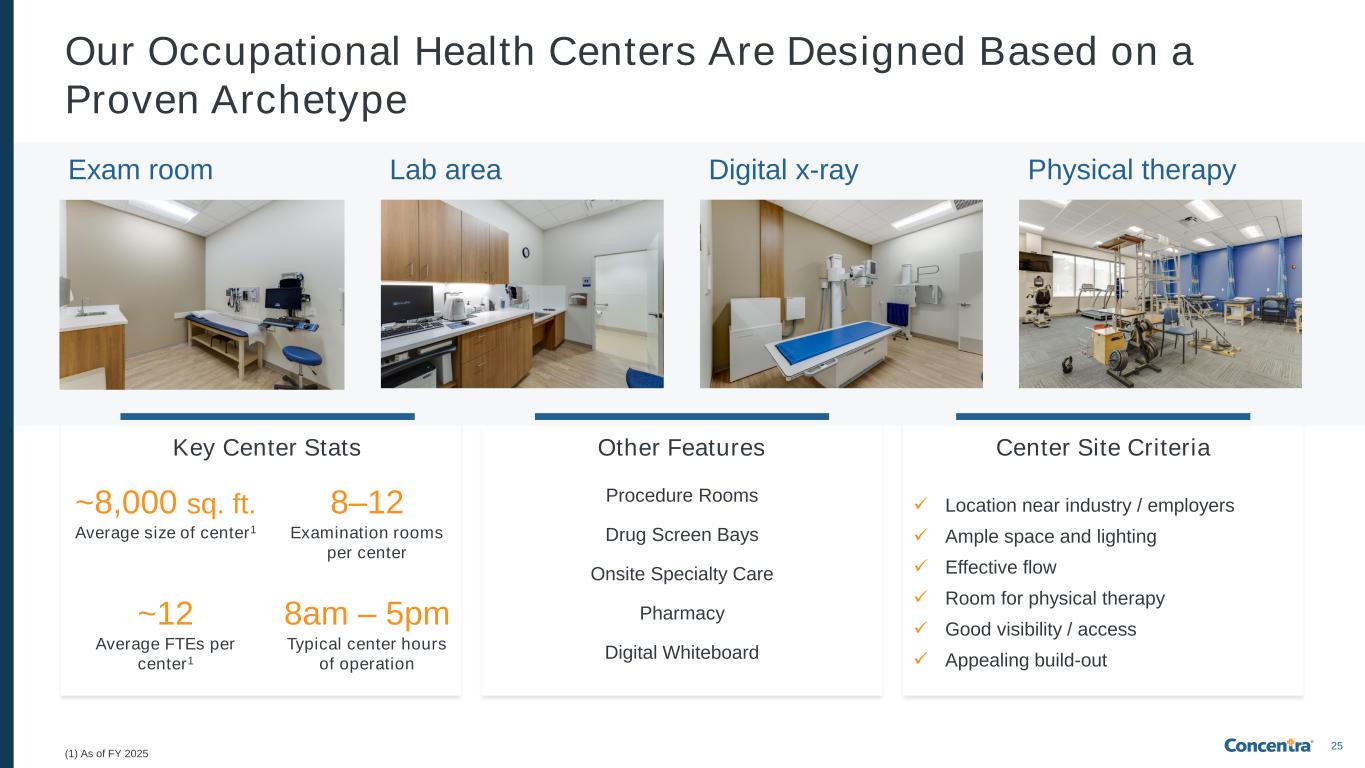 Our Occupational Health Centers Are Designed Based on a Proven Archetype

Exam room

Lab area

Digital x-ray

Physical therapy

Key Center Stats

~8,000 sq. ft.
Average size of center$^1$

8–12
Examination rooms per center

~12
Average FTEs per center$^1$

8am – 5pm
Typical center hours of operation

Other Features

Procedure Rooms

Drug Screen Bays

Onsite Specialty Care

Pharmacy

Digital Whiteboard

Center Site Criteria

✓ Location near industry / employers
✓ Ample space and lighting
✓ Effective flow
✓ Room for physical therapy
✓ Good visibility / access
✓ Appealing build-out

(1) As of FY 2025

Concentra®

25